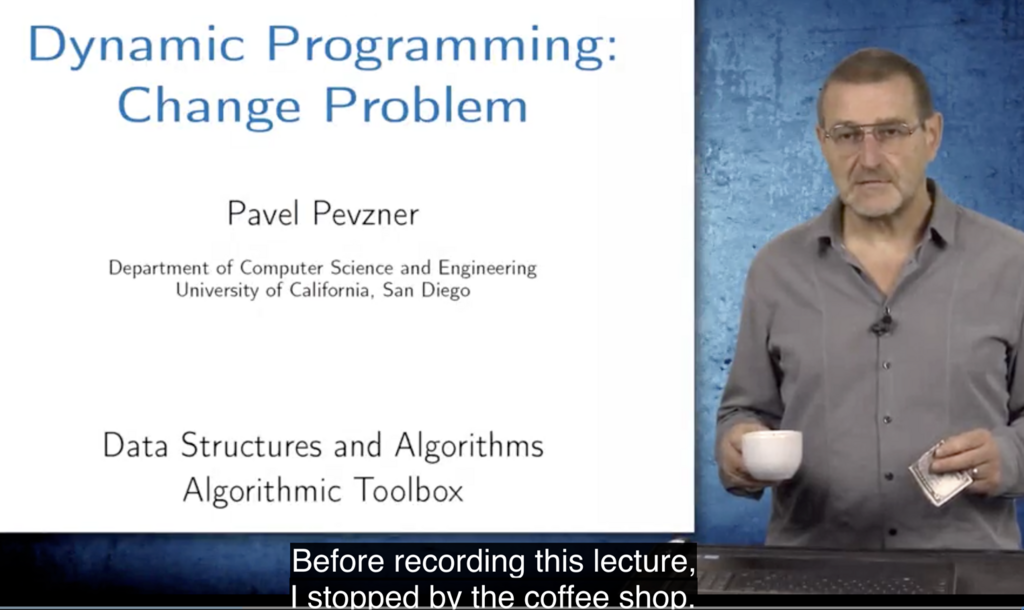 Dynamic Programming: Change Problem

Pavel Pevzner

Department of Computer Science and Engineering
University of California, San Diego

Data Structures and Algorithms
Algorithmic Toolbox

Before recording this lecture,
I stopped by the coffee shop.